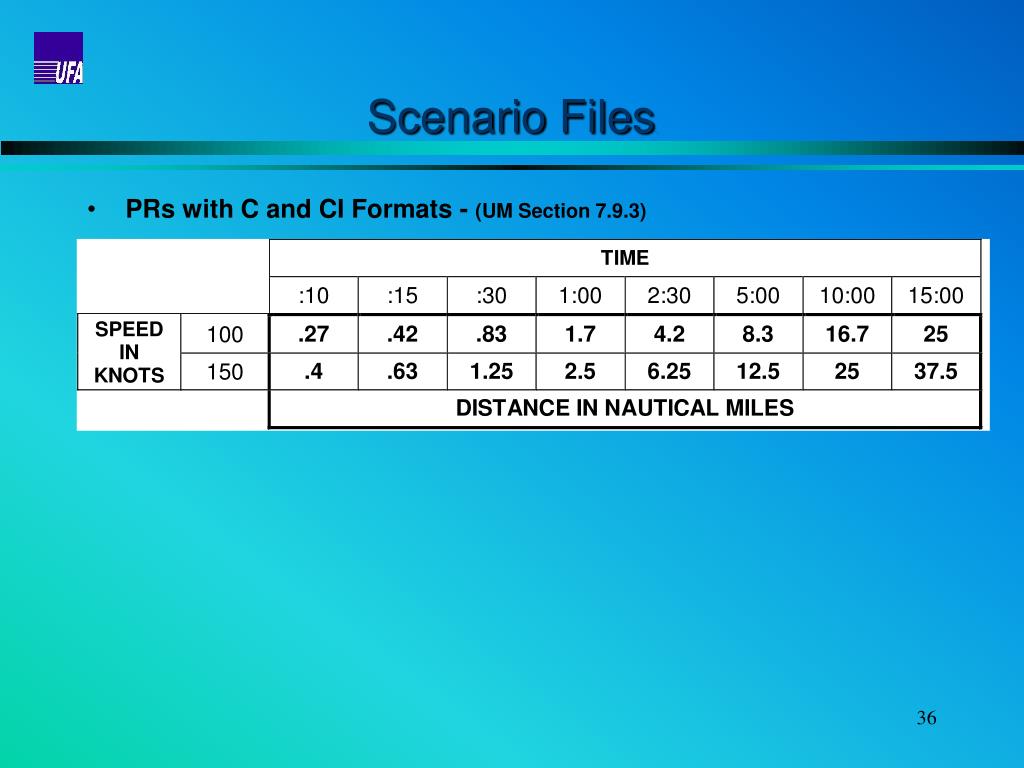 UFA

Scenario Files

• PRs with C and CI Formats - (UM Section 7.9.3)

| | | TIME | | | | | | | |
|---|---|---|---|---|---|---|---|---|---|
| | | :10 | :15 | :30 | 1:00 | 2:30 | 5:00 | 10:00 | 15:00 |
| SPEED IN KNOTS | 100 | .27 | .42 | .83 | 1.7 | 4.2 | 8.3 | 16.7 | 25 |
| | 150 | .4 | .63 | 1.25 | 2.5 | 6.25 | 12.5 | 25 | 37.5 |
| | | DISTANCE IN NAUTICAL MILES | | | | | | | |

36